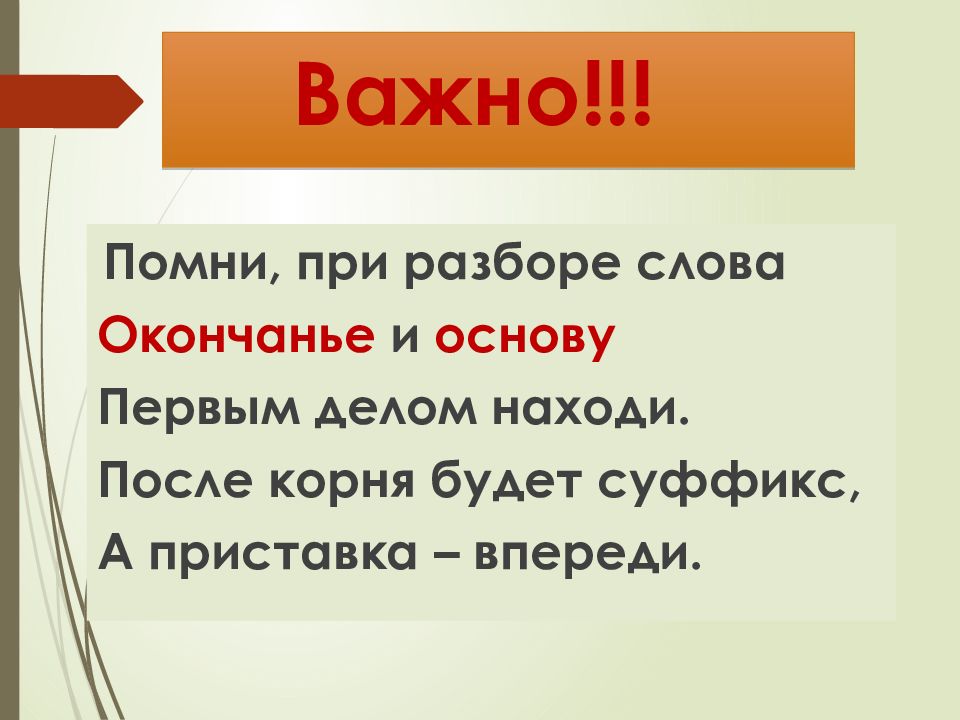 Важно!!!

Помни, при разборе слова
Окончанье и основу
Первым делом находи.
После корня будет суффикс,
А приставка – впереди.